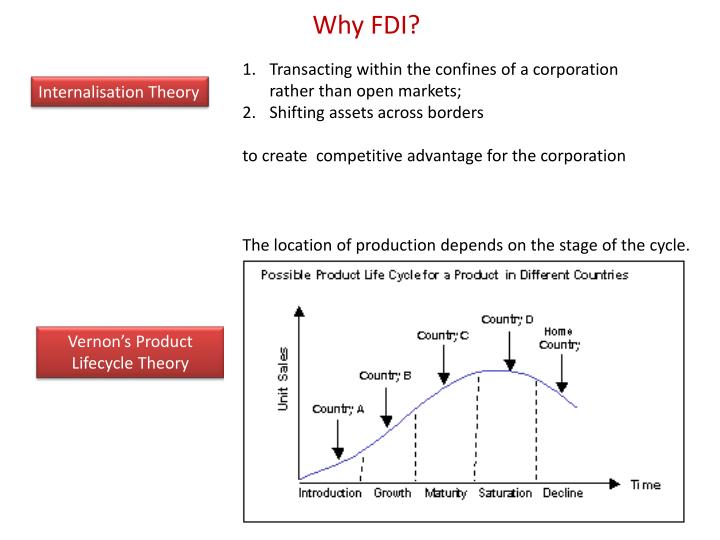 Why FDI?

Internalisation Theory

1. Transacting within the confines of a corporation rather than open markets;
2. Shifting assets across borders

to create competitive advantage for the corporation

The location of production depends on the stage of the cycle.

Vernon's Product Lifecycle Theory

Possible Product Life Cycle for a Product in Different Countries

Unit Sales

Country A

Country B

Country C

Country D

Home Country

Introduction Growth Maturity Saturation Decline

Time